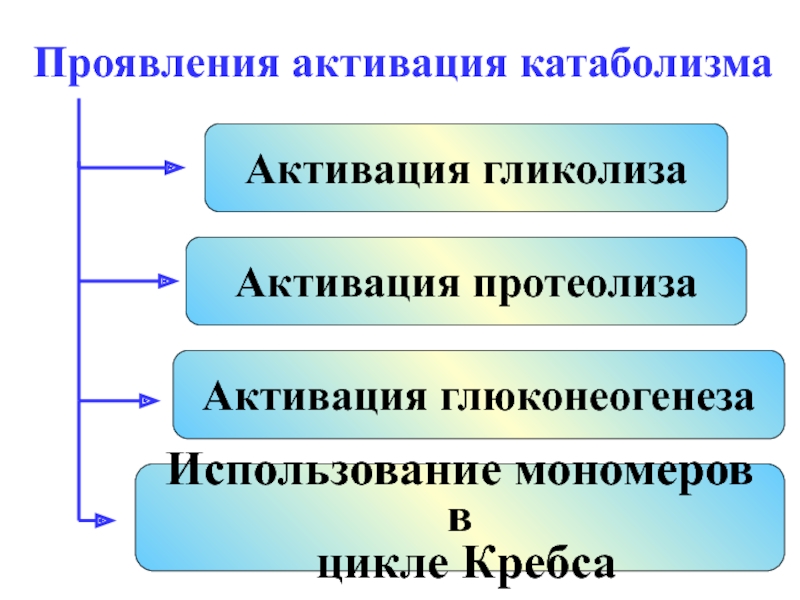 Проявления активация катаболизма

Активация гликолиза

Активация протеолиза

Активация глюконеогенеза

Использование мономеров в цикле Кребса